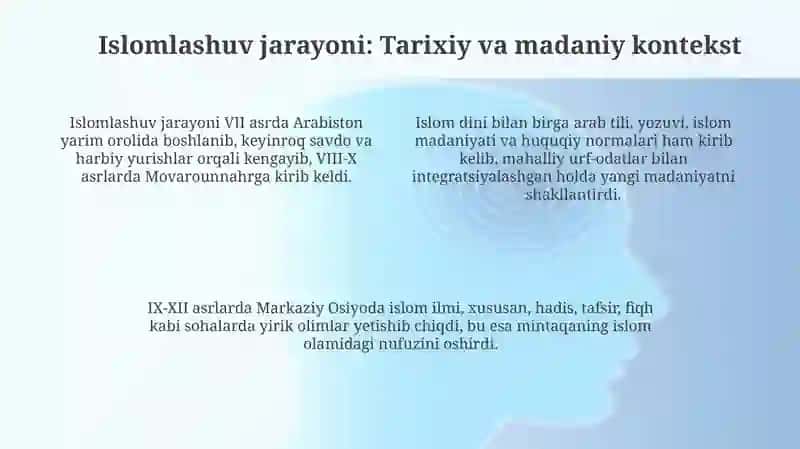 Islomlashuv jarayoni: Tarixiy va madaniy kontekst

Islomlashuv jarayoni VII asrda Arabiston yarim orolida boshlanib, keyinroq savdo va harbiy yurishlar orqali kengayib, VIII-X asrlarda Movarounnahrga kirib keldi.

Islom dini bilan birga arab tili, yozuvi, islom madaniyati va huquqiy normalari ham kirib kelib, mahalliy urf-odatlar bilan integratsiyalashgan holda yangi madaniyatni shakllantirdi.

IX-XII asrlarda Markaziy Osiyoda islom ilmi, xususan, hadis, tafsir, fiqh kabi sohalarda yirik olimlar yetishib chiqdi, bu esa mintaqaning islom olamidagi nufuzini oshirdi.